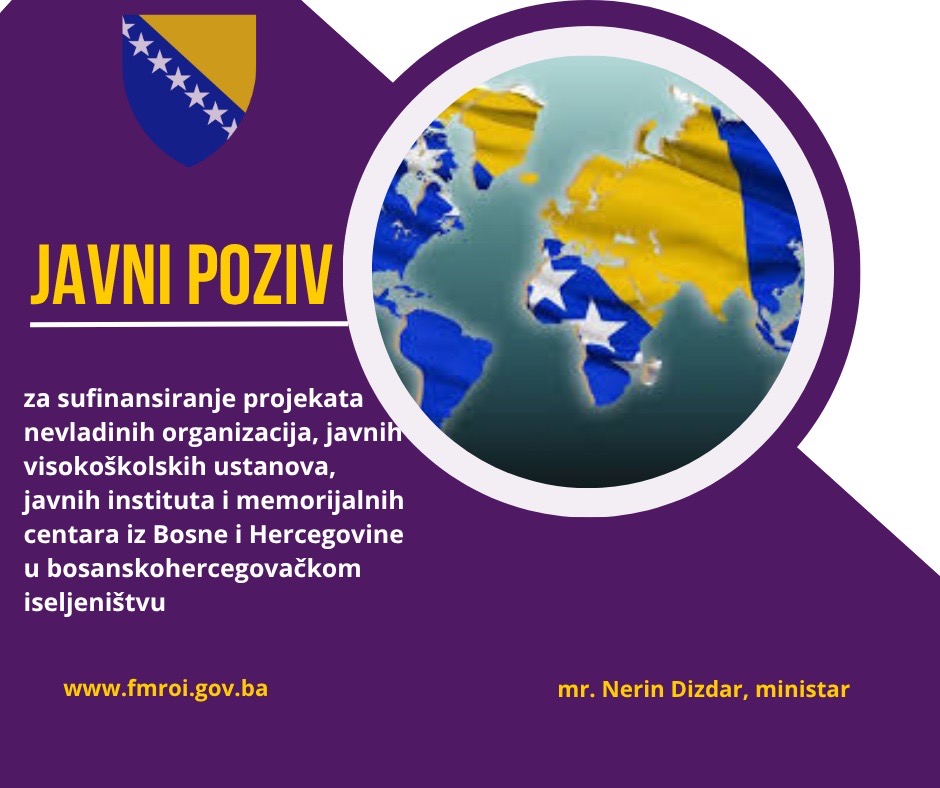 JAVNI POZIV

za sufinansiranje projekata nevladinih organizacija, javnih visokoškolskih ustanova, javnih instituta i memorijalnih centara iz Bosne i Hercegovine u bosanskohercegovačkom iseljeništvu

www.fmroi.gov.ba

mr. Nerin Dizdar, ministar